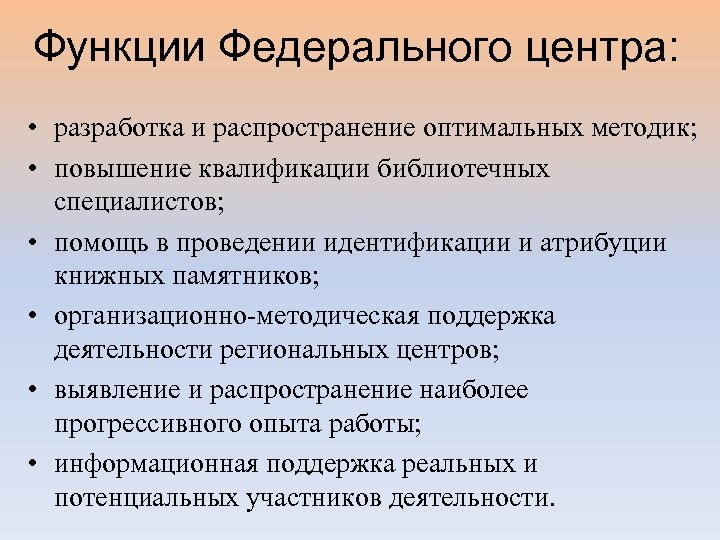 Функции Федерального центра:

• разработка и распространение оптимальных методик;
• повышение квалификации библиотечных специалистов;
• помощь в проведении идентификации и атрибуции книжных памятников;
• организационно-методическая поддержка деятельности региональных центров;
• выявление и распространение наиболее прогрессивного опыта работы;
• информационная поддержка реальных и потенциальных участников деятельности.